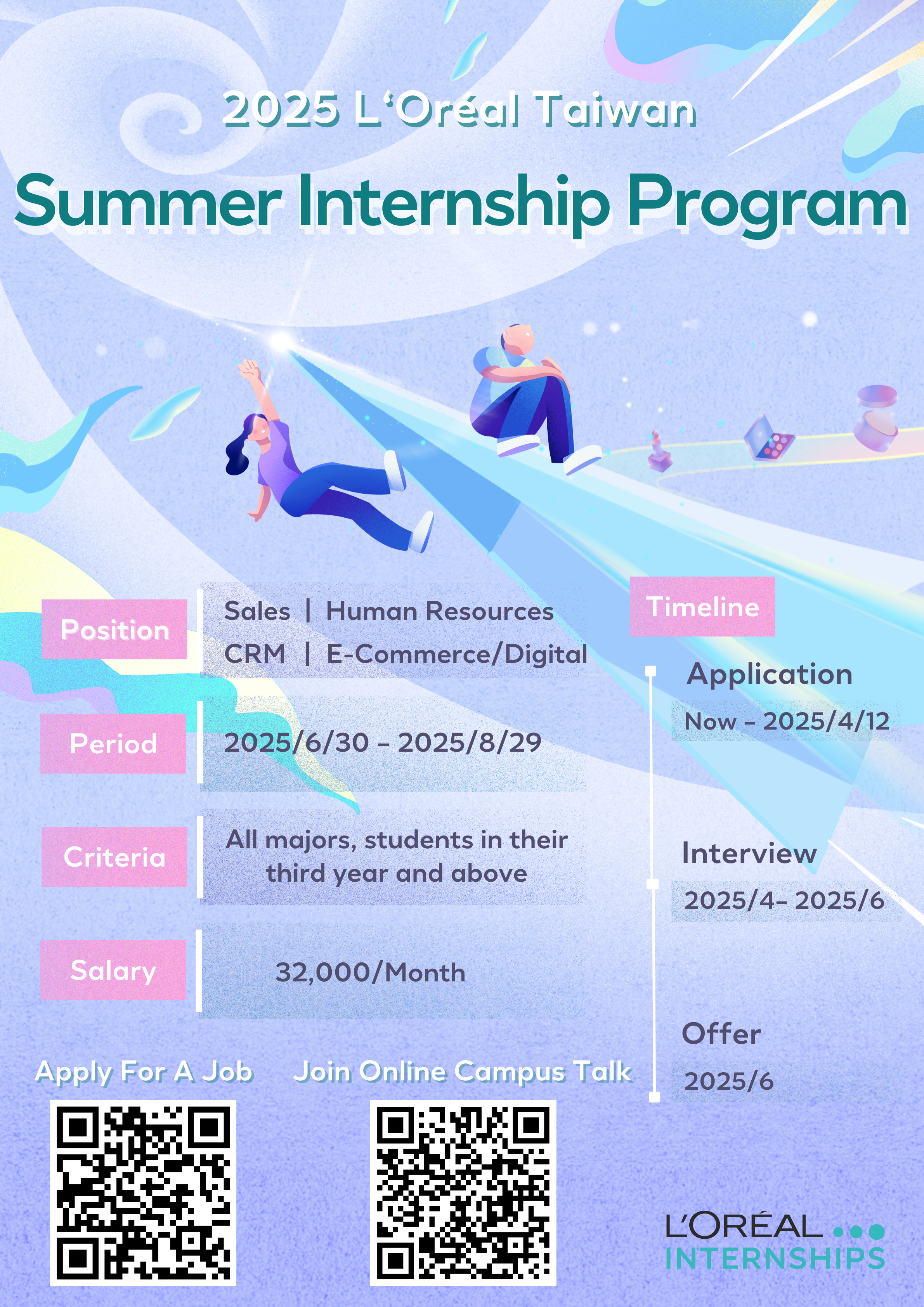 2025 L'Oréal Taiwan

Summer Internship Program

Position

Sales | Human Resources
CRM | E-Commerce/Digital

Period

2025/6/30 – 2025/8/29

Criteria

All majors, students in their third year and above

Salary

32,000/Month

Timeline

Application

Now – 2025/4/12

Interview

2025/4– 2025/6

Offer

2025/6

Apply For A Job

Join Online Campus Talk

L'ORÉAL
INTERNSHIPS